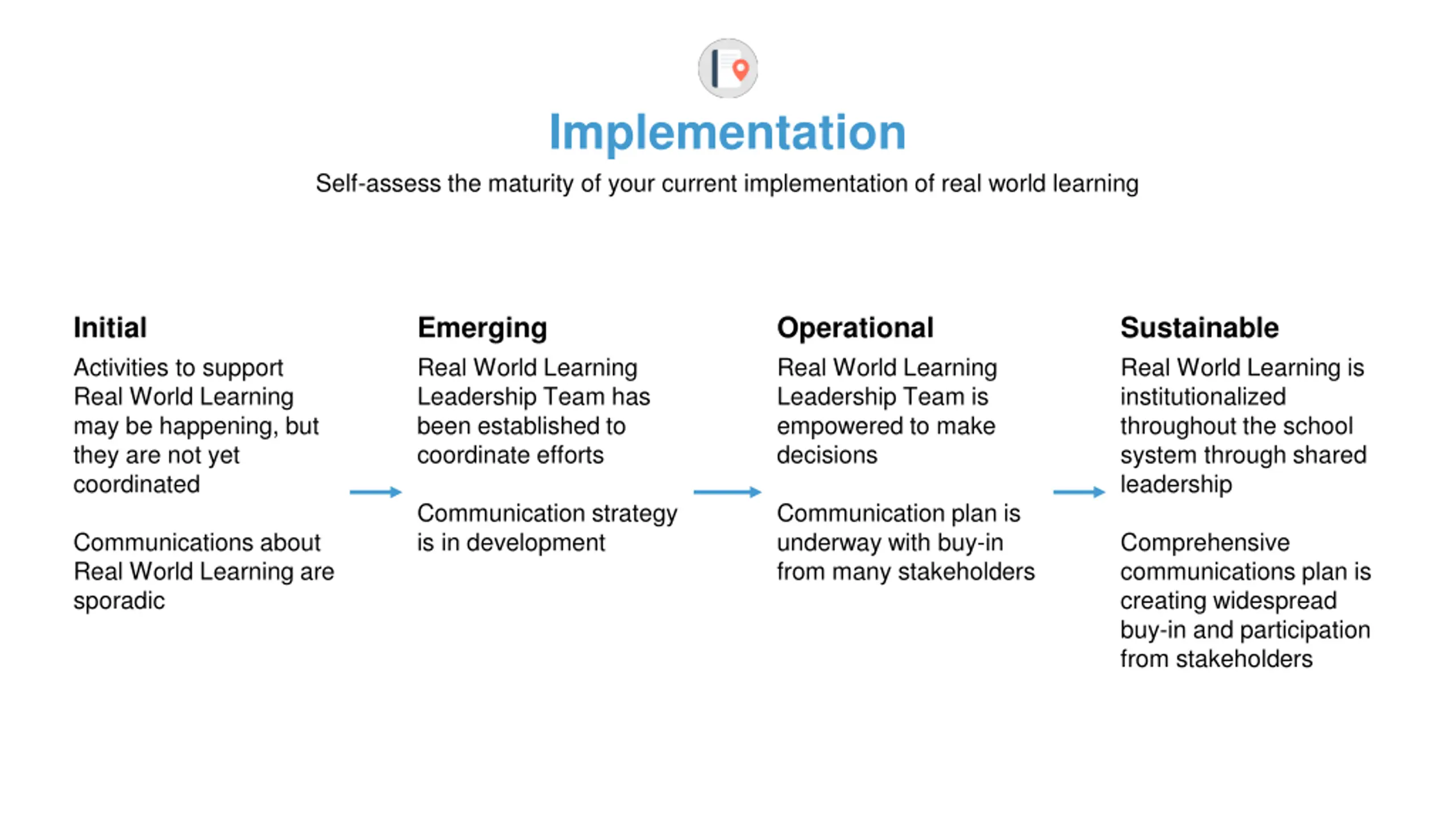 Implementation

Self-assess the maturity of your current implementation of real world learning

Initial

Activities to support Real World Learning may be happening, but they are not yet coordinated

Communications about Real World Learning are sporadic

Emerging

Real World Learning Leadership Team has been established to coordinate efforts

Communication strategy is in development

Operational

Real World Learning Leadership Team is empowered to make decisions

Communication plan is underway with buy-in from many stakeholders

Sustainable

Real World Learning is institutionalized throughout the school system through shared leadership

Comprehensive communications plan is creating widespread buy-in and participation from stakeholders